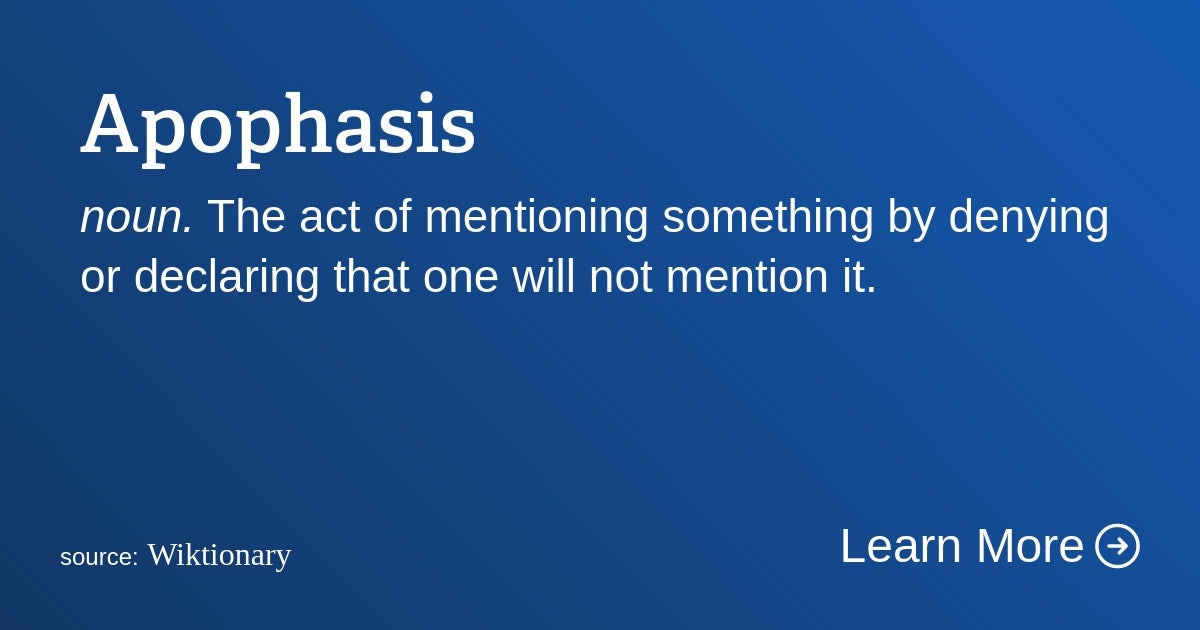 Apophasis

noun. The act of mentioning something by denying or declaring that one will not mention it.

source: Wiktionary

Learn More